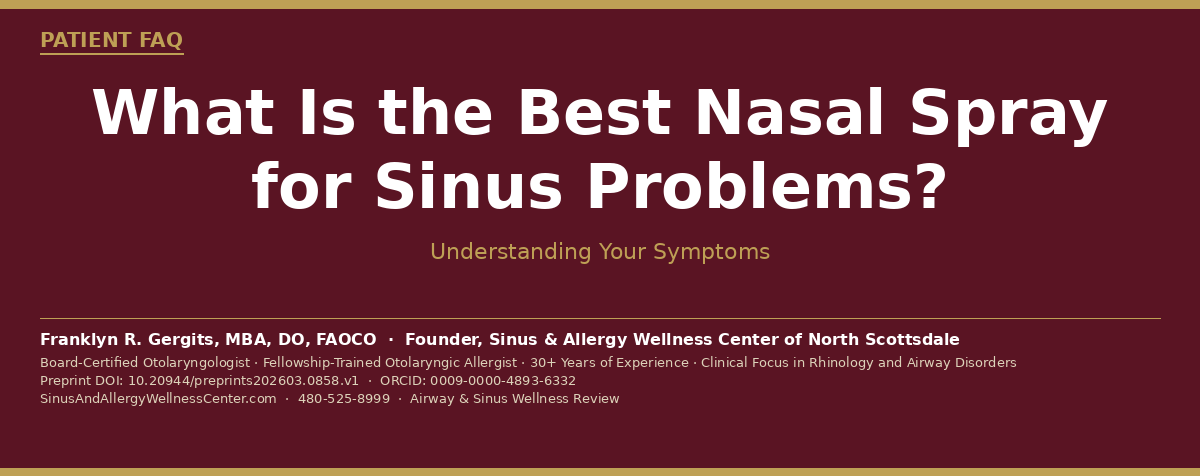 PATIENT FAQ

What Is the Best Nasal Spray for Sinus Problems?

Understanding Your Symptoms

Franklyn R. Gergits, MBA, DO, FAOCO · Founder, Sinus & Allergy Wellness Center of North Scottsdale

Board-Certified Otolaryngologist · Fellowship-Trained Otolaryngic Allergist · 30+ Years of Experience · Clinical Focus in Rhinology and Airway Disorders
Preprint DOI: 10.20944/preprints202603.0858.v1 · ORCID: 0009-0000-4893-6332
SinusAndAllergyWellnessCenter.com · 480-525-8999 · Airway & Sinus Wellness Review